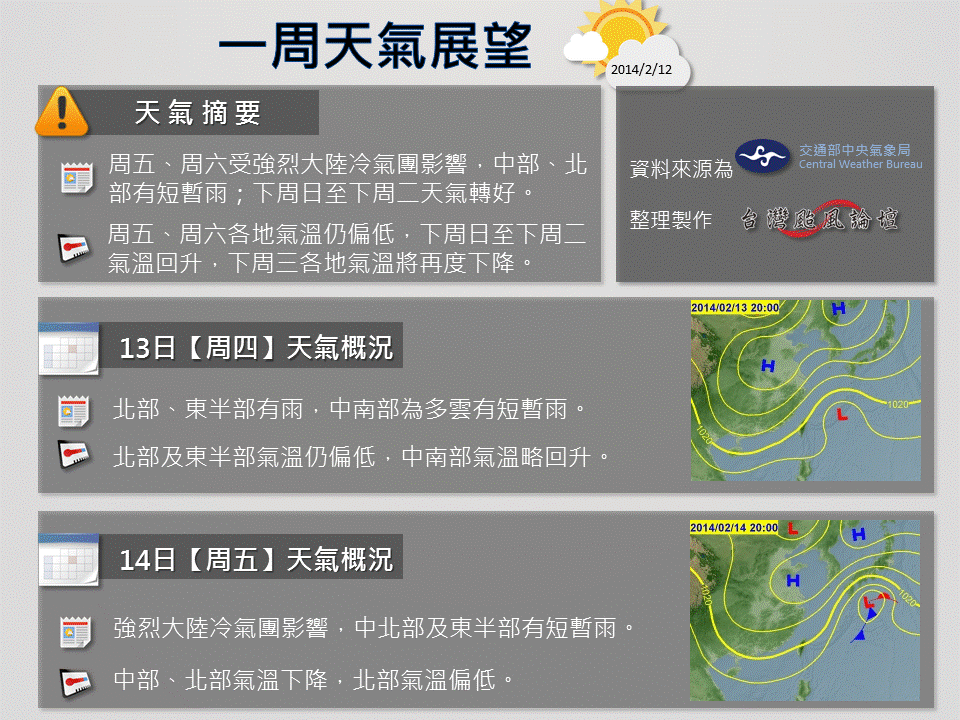 一周天氣展望

2014/2/12

天氣摘要

周五、周六受強烈大陸冷氣團影響，中部、北部有短暫雨；下周日至下周二天氣轉好。

周五、周六各地氣溫仍偏低，下周日至下周二氣溫回升，下周三各地氣溫將再度下降。

資料來源為 交通部中央氣象局 Central Weather Bureau

整理製作 台灣颱風論壇

13日【周四】天氣概況

北部、東半部有雨，中南部為多雲有短暫雨。

北部及東半部氣溫仍偏低，中南部氣溫略回升。

2014/02/13 20:00
H
H
L
1020
1020

14日【周五】天氣概況

強烈大陸冷氣團影響，中北部及東半部有短暫雨。

中部、北部氣溫下降，北部氣溫偏低。

2014/02/14 20:00
L
H
H
L
1020
1020